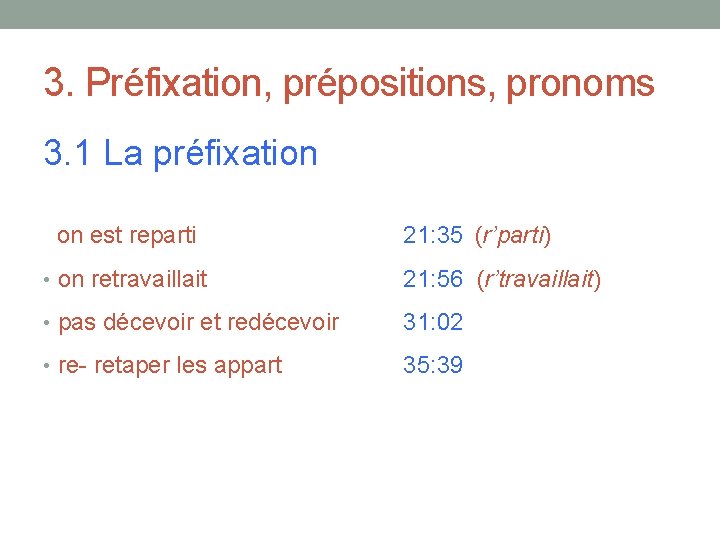 3. Préfixation, prépositions, pronoms

3.1 La préfixation

on est reparti 21:35 (r'parti)

• on retravaillait 21:56 (r'travaillait)

• pas décevoir et redécevoir 31:02

• re- retaper les appart 35:39